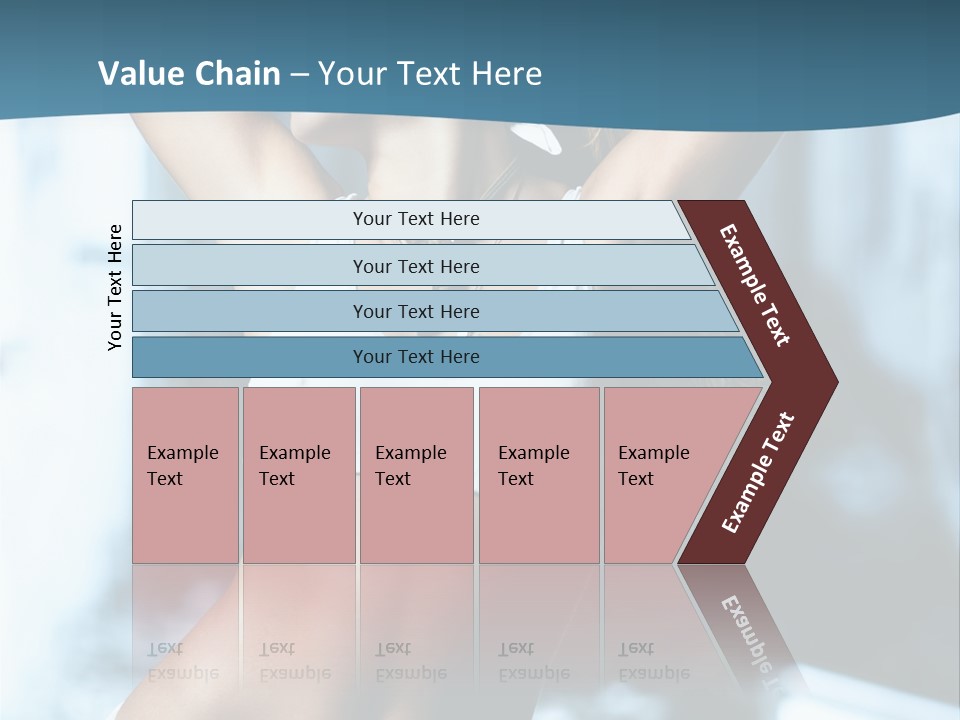 Value Chain – Your Text Here

Your Text Here

Your Text Here

Your Text Here

Your Text Here

Your Text Here

Example Text

Example Text

Example Text

Example Text

Example Text

Example Text

Example Text